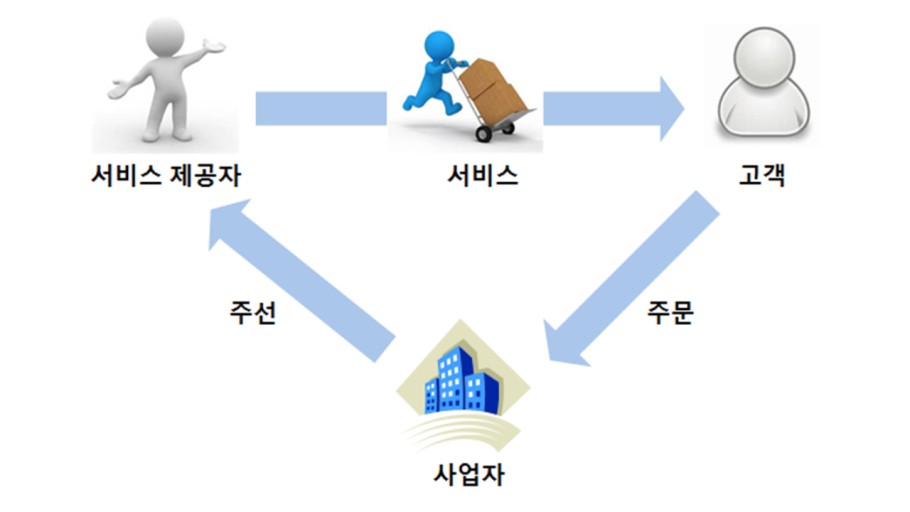 서비스 제공자

서비스

고객

주선

주문

사업자